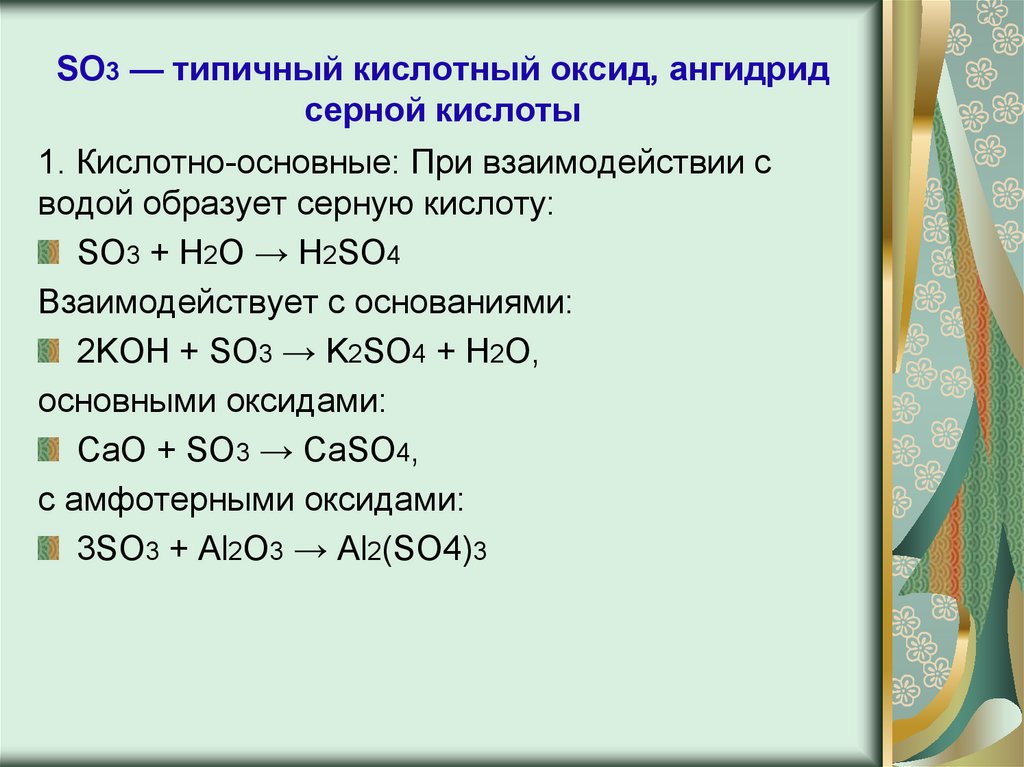 $SO_3$ — типичный кислотный оксид, ангидрид серной кислоты

1. Кислотно-основные: При взаимодействии с водой образует серную кислоту:

$SO_3 + H_2O \rightarrow H_2SO_4$

Взаимодействует с основаниями:

$2KOH + SO_3 \rightarrow K_2SO_4 + H_2O$,

основными оксидами:

$CaO + SO_3 \rightarrow CaSO_4$,

с амфотерными оксидами:

$3SO_3 + Al_2O_3 \rightarrow Al_2(SO4)_3$